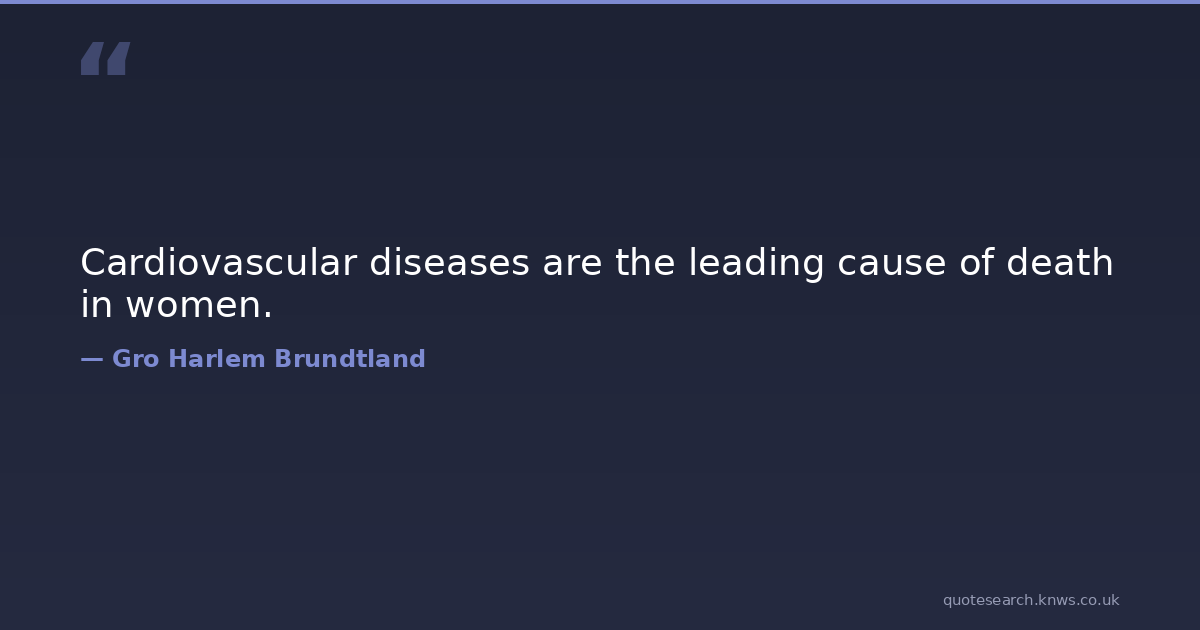 “

Cardiovascular diseases are the leading cause of death in women.

— Gro Harlem Brundtland

quotesearch.knws.co.uk